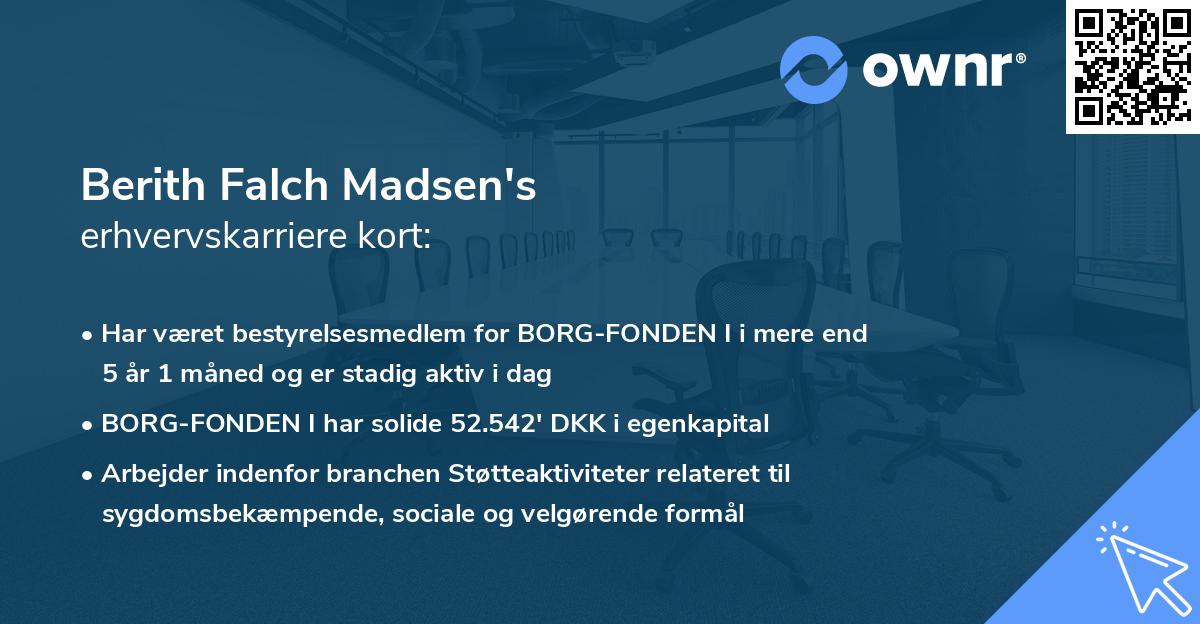 ownr®

Berith Falch Madsen's
erhvervskarriere kort:

• Har været bestyrelsesmedlem for BORG-FONDEN I i mere end 5 år 1 måned og er stadig aktiv i dag

• BORG-FONDEN I har solide 52.542' DKK i egenkapital

• Arbejder indenfor branchen Støtteaktiviteter relateret til sygdomsbekæmpende, sociale og velgørende formål